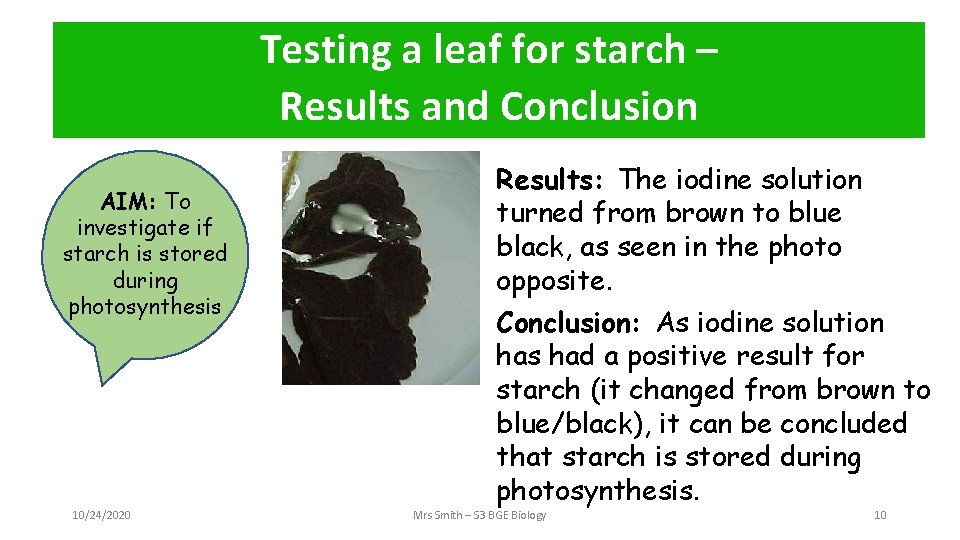 Testing a leaf for starch –
Results and Conclusion

AIM: To investigate if starch is stored during photosynthesis

Results: The iodine solution turned from brown to blue black, as seen in the photo opposite.

Conclusion: As iodine solution has had a positive result for starch (it changed from brown to blue/black), it can be concluded that starch is stored during photosynthesis.

10/24/2020

Mrs Smith – S3 BGE Biology

10